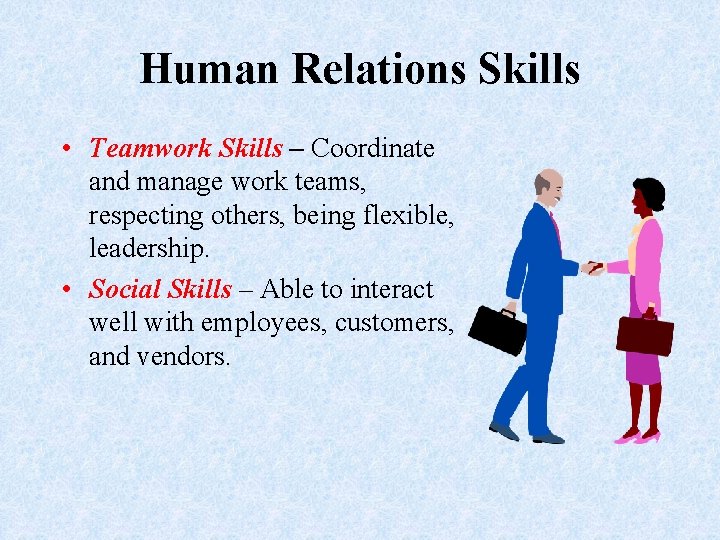 Human Relations Skills

• Teamwork Skills – Coordinate and manage work teams, respecting others, being flexible, leadership.

• Social Skills – Able to interact well with employees, customers, and vendors.